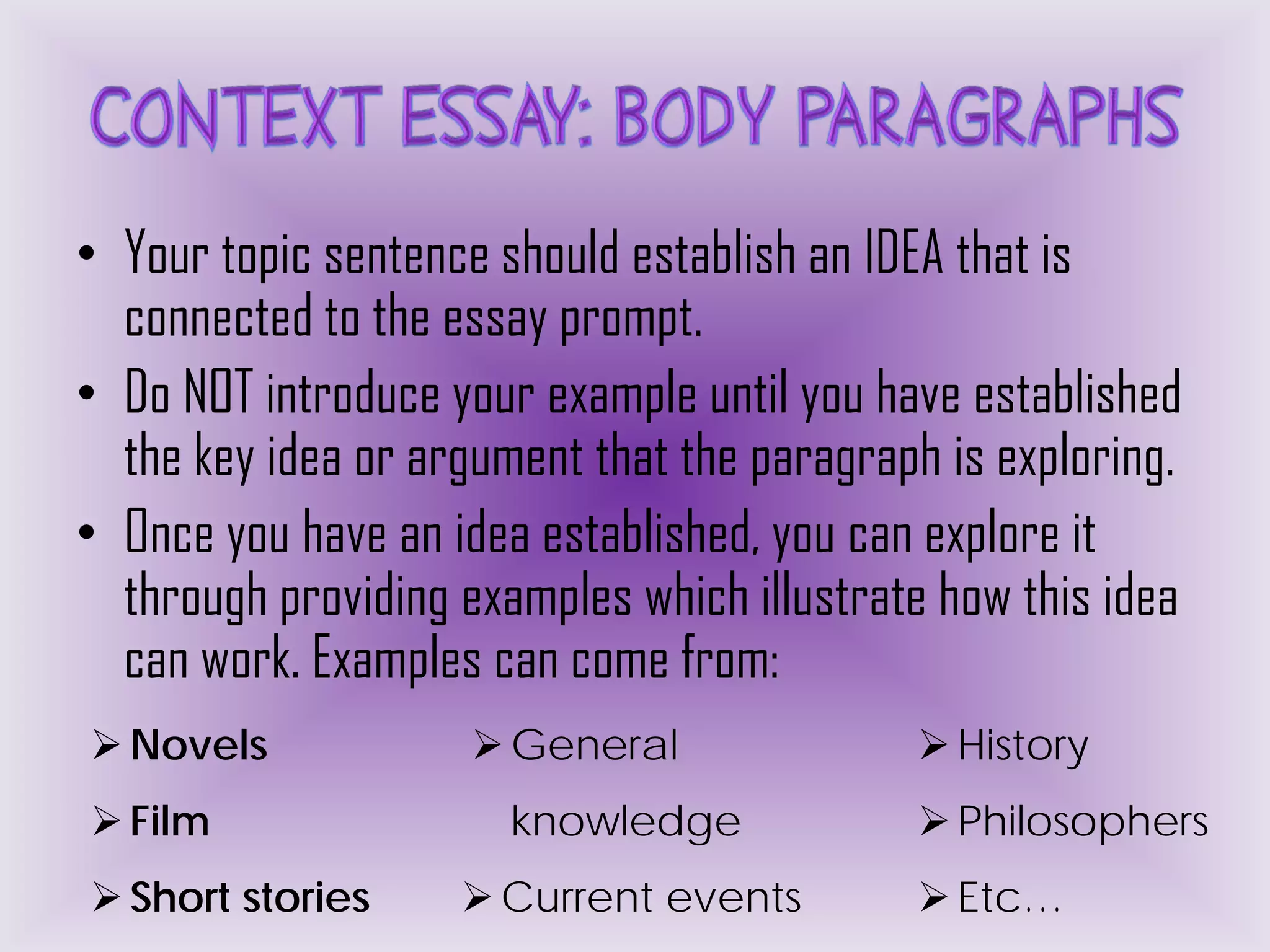 CONTEXT ESSAY: BODY PARAGRAPHS

• Your topic sentence should establish an IDEA that is connected to the essay prompt.
• Do NOT introduce your example until you have established the key idea or argument that the paragraph is exploring.
• Once you have an idea established, you can explore it through providing examples which illustrate how this idea can work. Examples can come from:

➢ Novels
➢ Film
➢ Short stories

➢ General knowledge
➢ Current events

➢ History
➢ Philosophers
➢ Etc…